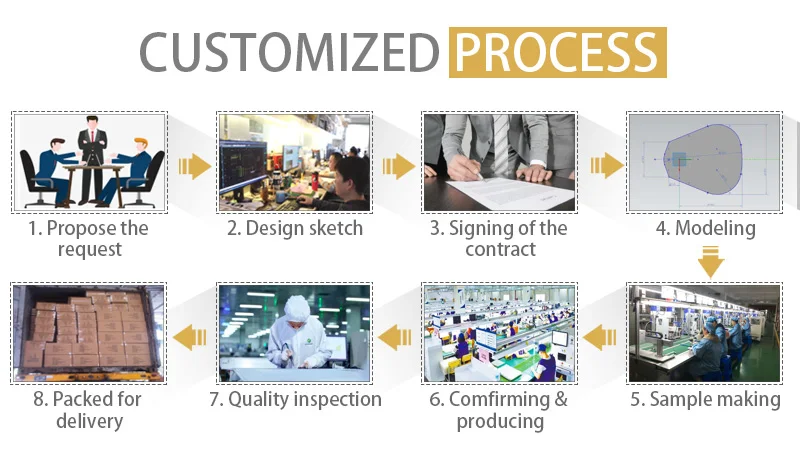 CUSTOMIZED PROCESS

1. Propose the request

2. Design sketch

3. Signing of the contract

4. Modeling

5. Sample making

6. Comfirming & producing

7. Quality inspection

8. Packed for delivery